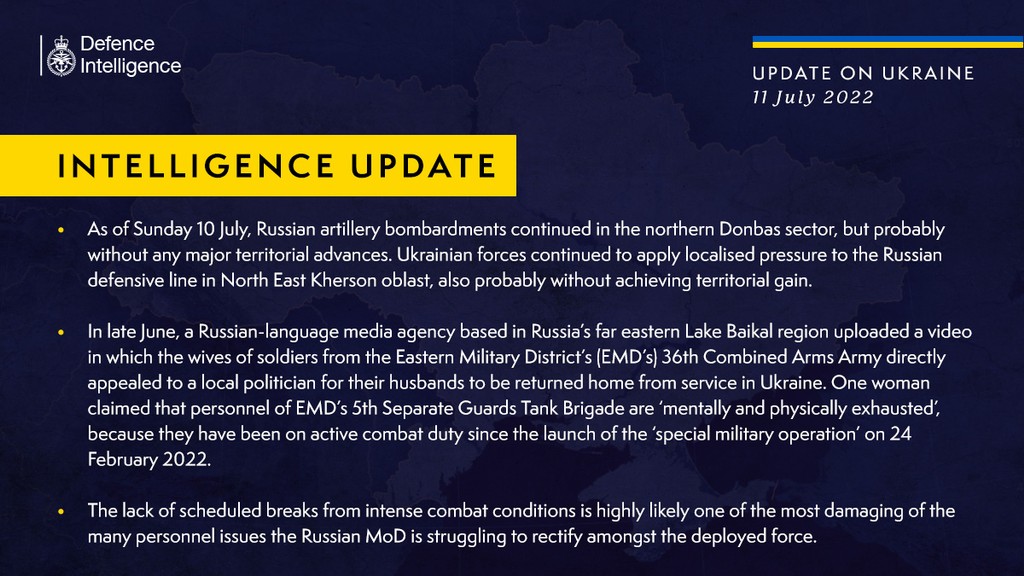 Defence Intelligence

UPDATE ON UKRAINE
11 July 2022

INTELLIGENCE UPDATE

• As of Sunday 10 July, Russian artillery bombardments continued in the northern Donbas sector, but probably without any major territorial advances. Ukrainian forces continued to apply localised pressure to the Russian defensive line in North East Kherson oblast, also probably without achieving territorial gain.

• In late June, a Russian-language media agency based in Russia's far eastern Lake Baikal region uploaded a video in which the wives of soldiers from the Eastern Military District's (EMD's) 36th Combined Arms Army directly appealed to a local politician for their husbands to be returned home from service in Ukraine. One woman claimed that personnel of EMD's 5th Separate Guards Tank Brigade are 'mentally and physically exhausted', because they have been on active combat duty since the launch of the 'special military operation' on 24 February 2022.

• The lack of scheduled breaks from intense combat conditions is highly likely one of the most damaging of the many personnel issues the Russian MoD is struggling to rectify amongst the deployed force.